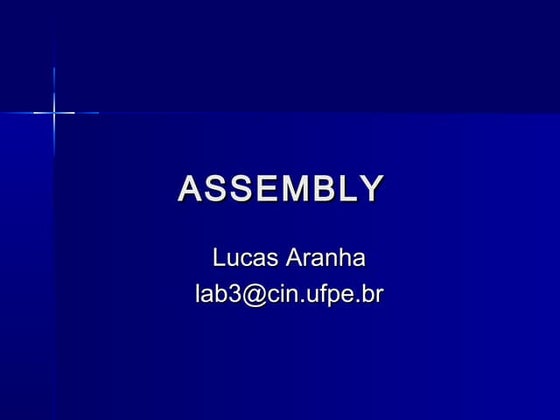 ASSEMBLY

Lucas Aranha
lab3@cin.ufpe.br